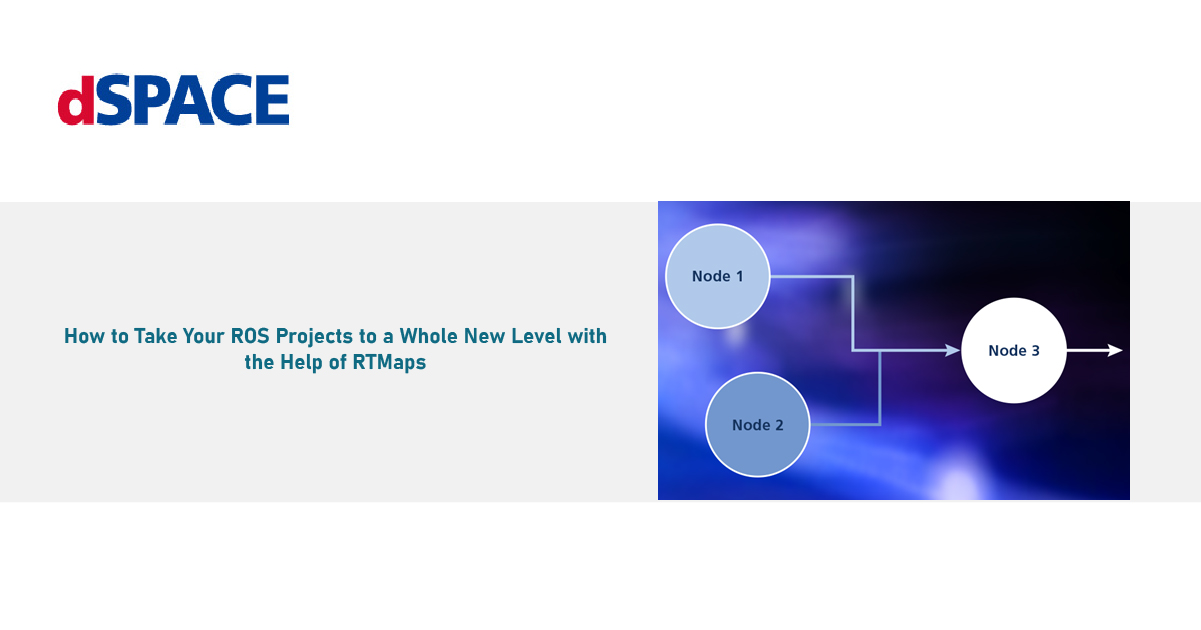 dSPACE

How to Take Your ROS Projects to a Whole New Level with the Help of RTMaps

Node 1

Node 2

Node 3